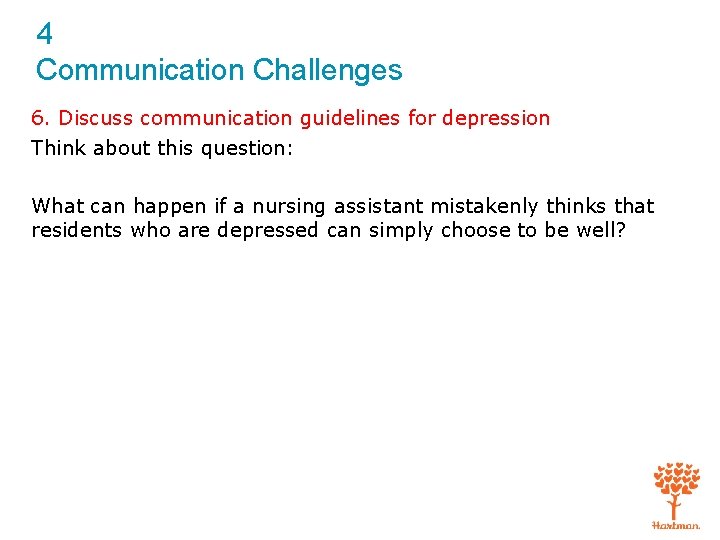 4
Communication Challenges

6. Discuss communication guidelines for depression

Think about this question:

What can happen if a nursing assistant mistakenly thinks that residents who are depressed can simply choose to be well?

Hartman